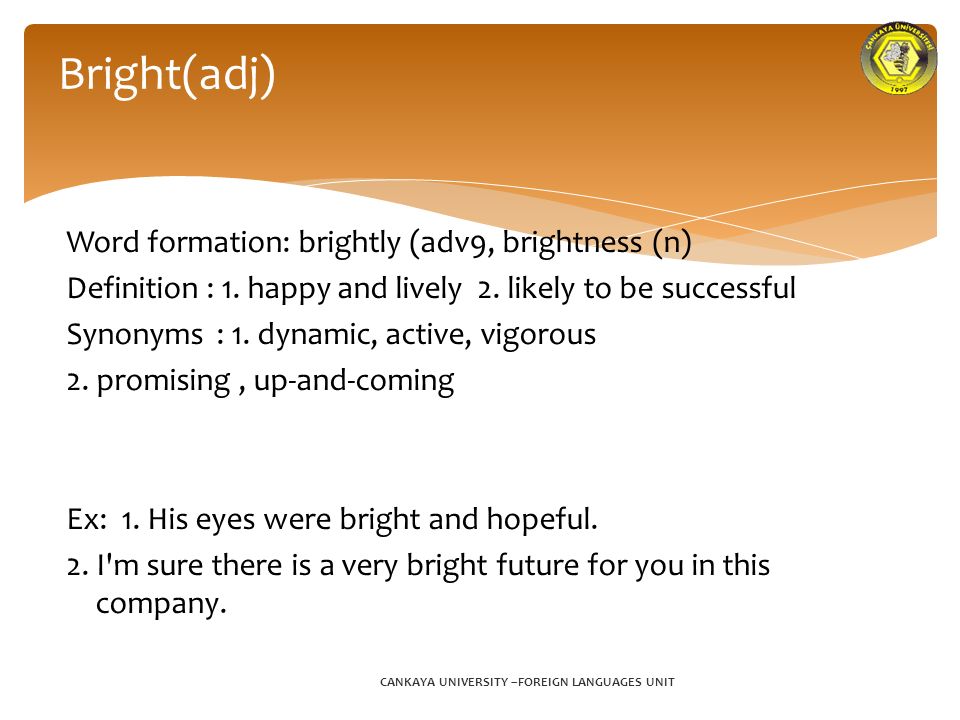 Bright(adj)

ÇANKAYA ÜNİVERSİTESİ
1997

Word formation: brightly (adv9, brightness (n)
Definition : 1. happy and lively 2. likely to be successful
Synonyms : 1. dynamic, active, vigorous
2. promising , up-and-coming

Ex: 1. His eyes were bright and hopeful.
2. I'm sure there is a very bright future for you in this company.

CANKAYA UNIVERSITY –FOREIGN LANGUAGES UNIT